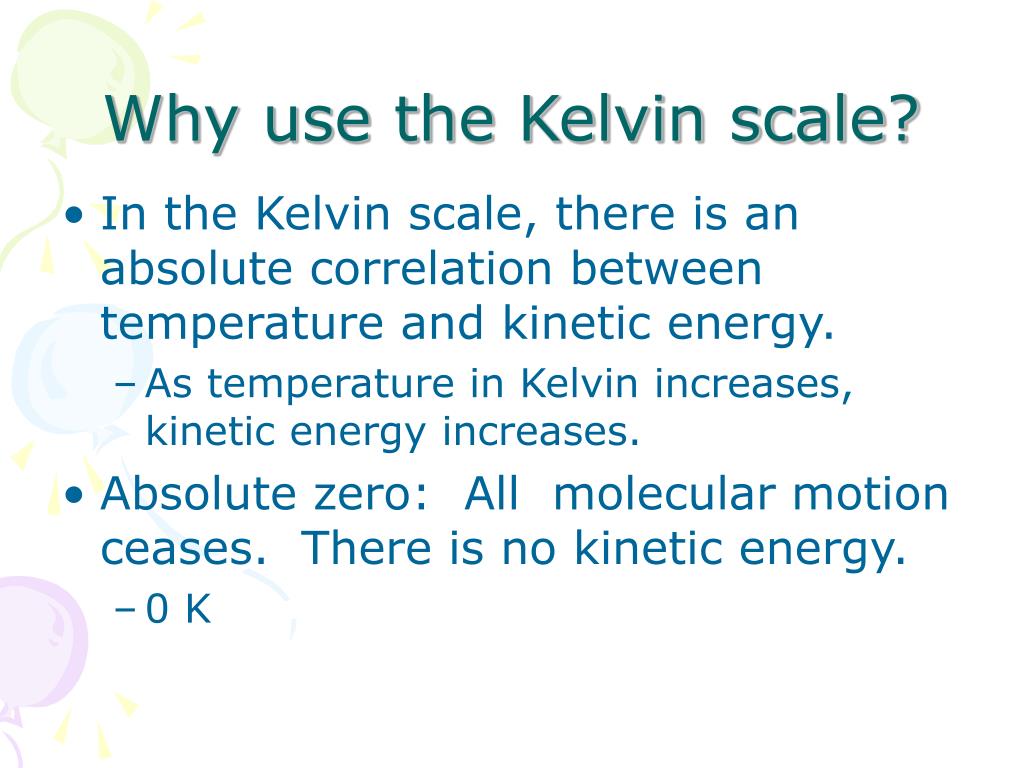 Why use the Kelvin scale?

• In the Kelvin scale, there is an absolute correlation between temperature and kinetic energy.
  – As temperature in Kelvin increases, kinetic energy increases.
• Absolute zero:  All  molecular motion ceases.  There is no kinetic energy.
  – 0 K